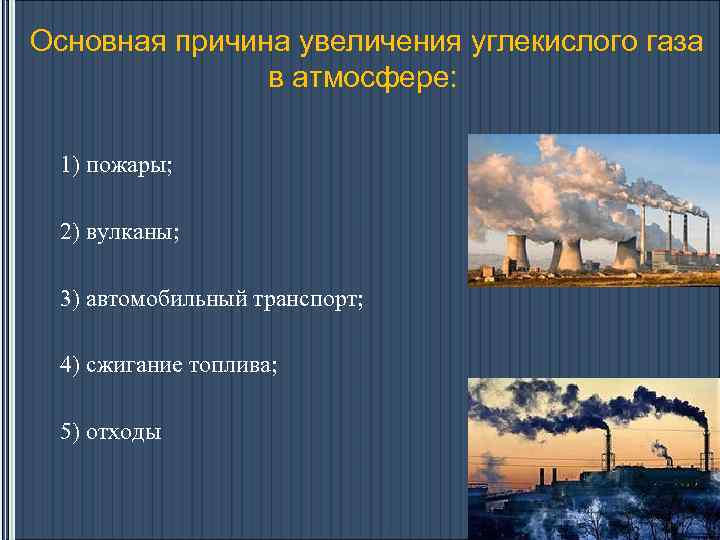 Основная причина увеличения углекислого газа в атмосфере:

1) пожары;

2) вулканы;

3) автомобильный транспорт;

4) сжигание топлива;

5) отходы